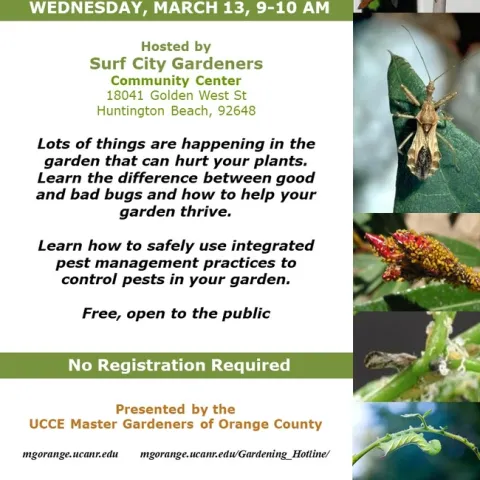 WEDNESDAY, MARCH 13, 9-10 AM

Hosted by
Surf City Gardeners
Community Center
18041 Golden West St
Huntington Beach, 92648

Lots of things are happening in the garden that can hurt your plants. Learn the difference between good and bad bugs and how to help your garden thrive.

Learn how to safely use integrated pest management practices to control pests in your garden.

Free, open to the public

No Registration Required

Presented by the
UCCE Master Gardeners of Orange County

mgorange.ucanr.edu mgorange.ucanr.edu/Gardening_Hotline/